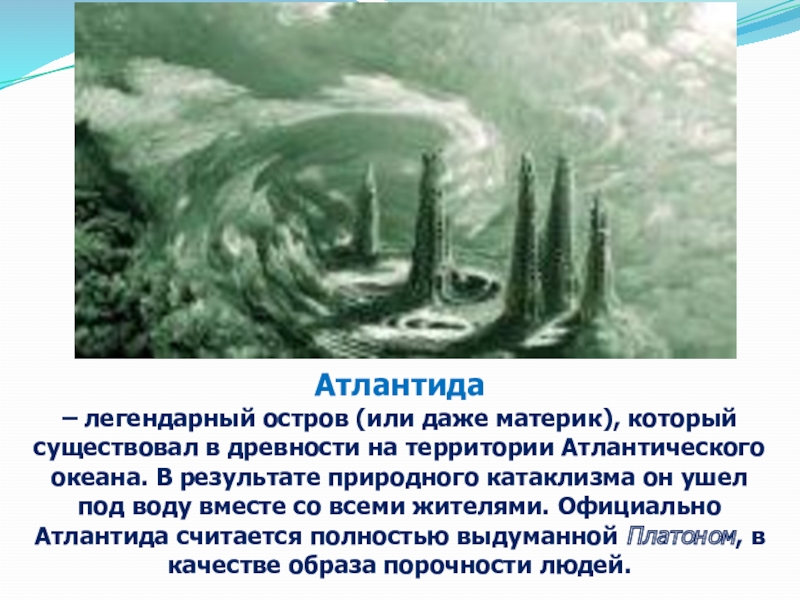 Атлантида

– легендарный остров (или даже материк), который существовал в древности на территории Атлантического океана. В результате природного катаклизма он ушел под воду вместе со всеми жителями. Официально Атлантида считается полностью выдуманной Платоном, в качестве образа порочности людей.